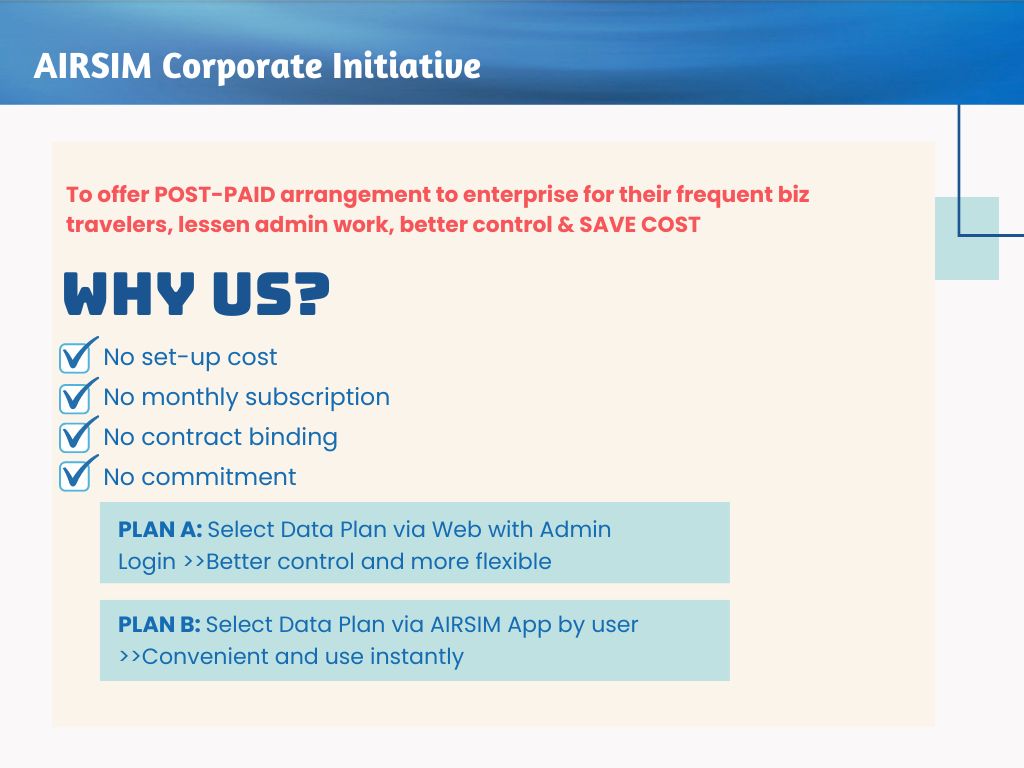 AIRSIM Corporate Initiative

To offer POST-PAID arrangement to enterprise for their frequent biz travelers, lessen admin work, better control & SAVE COST

WHY US?

No set-up cost
No monthly subscription
No contract binding
No commitment

PLAN A: Select Data Plan via Web with Admin Login >>Better control and more flexible

PLAN B: Select Data Plan via AIRSIM App by user >>Convenient and use instantly